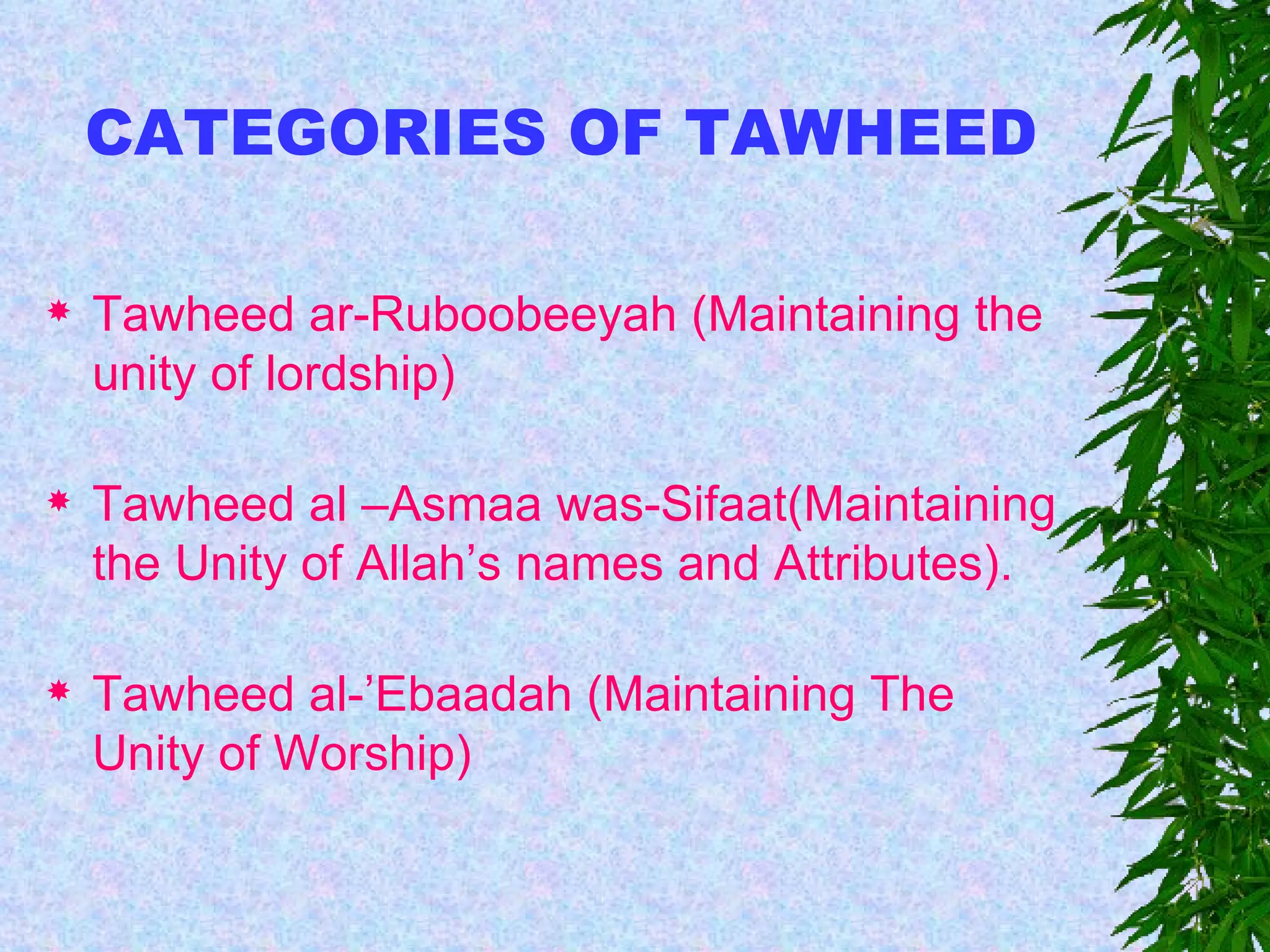 CATEGORIES OF TAWHEED

* Tawheed ar-Ruboobeeyah (Maintaining the unity of lordship)

* Tawheed al –Asmaa was-Sifaat(Maintaining the Unity of Allah’s names and Attributes).

* Tawheed al-’Ebaadah (Maintaining The Unity of Worship)